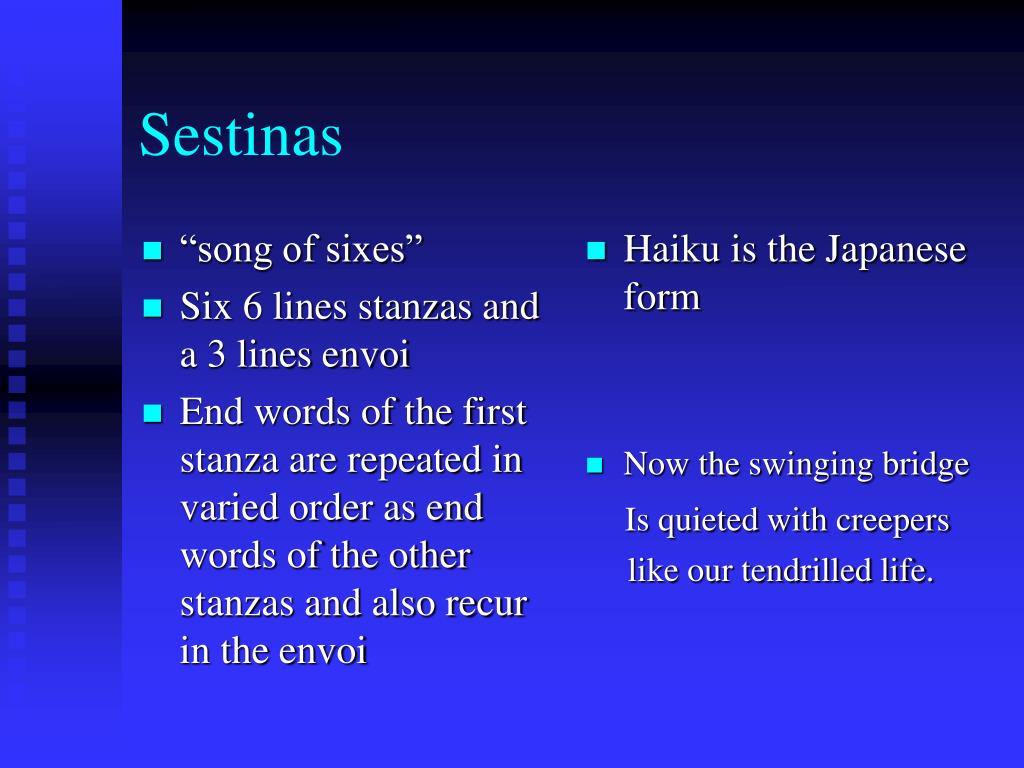 Sestinas

- “song of sixes”
- Six 6 lines stanzas and a 3 lines envoi
- End words of the first stanza are repeated in varied order as end words of the other stanzas and also recur in the envoi

- Haiku is the Japanese form

- Now the swinging bridge
Is quieted with creepers
like our tendrilled life.